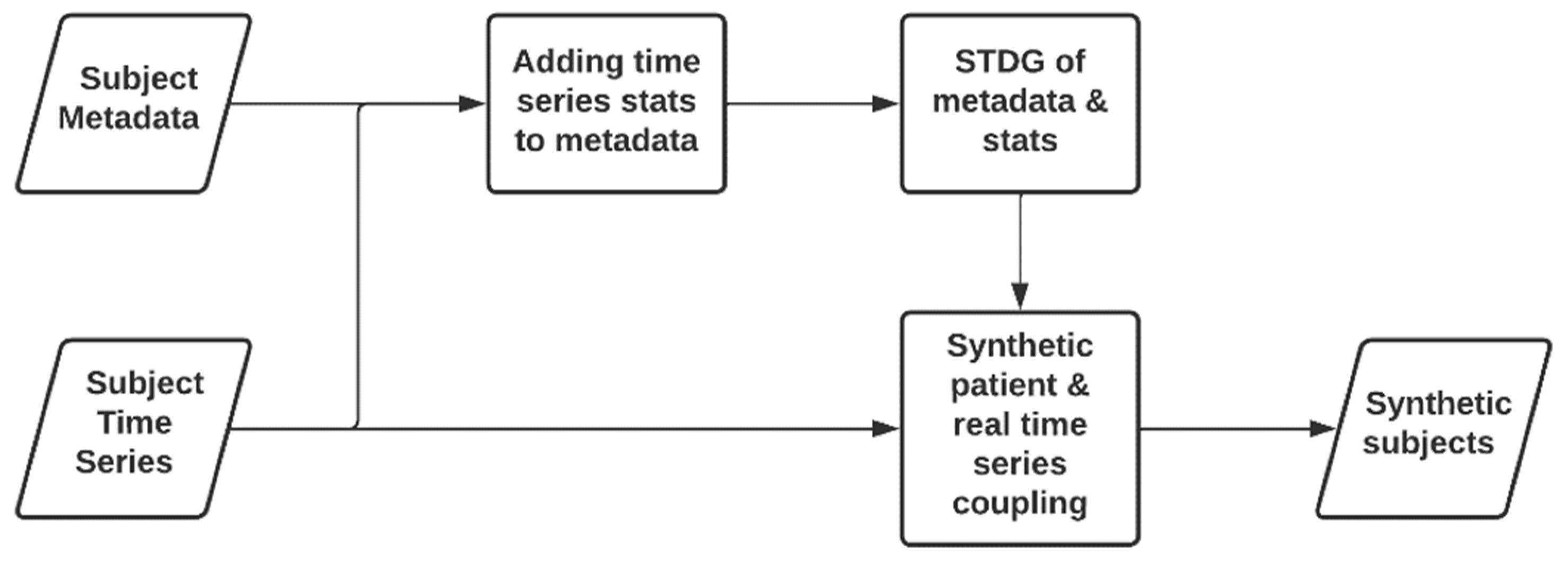 Subject Metadata

Adding time series stats to metadata

STDG of metadata & stats

Subject Time Series

Synthetic patient & real time series coupling

Synthetic subjects